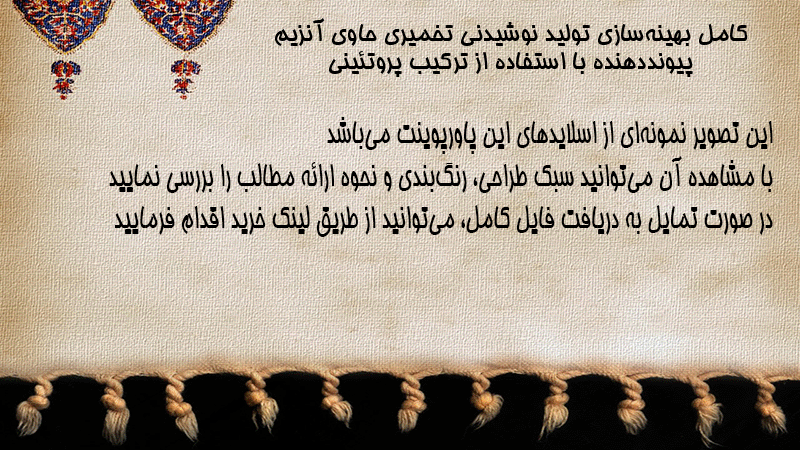 کامل بهینه‌سازی تولید نوشیدنی تخمیری حاوی آنزیم پیونددهنده با استفاده از ترکیب پروتئینی

این تصویر نمونه‌ای از اسلایدهای این پاورپوینت می‌باشد
با مشاهده آن می‌توانید سبک طراحی، رنگ‌بندی و نحوه ارائه مطالب را بررسی نمایید
در صورت تمایل به دریافت فایل کامل، می‌توانید از طریق لینک خرید اقدام فرمایید